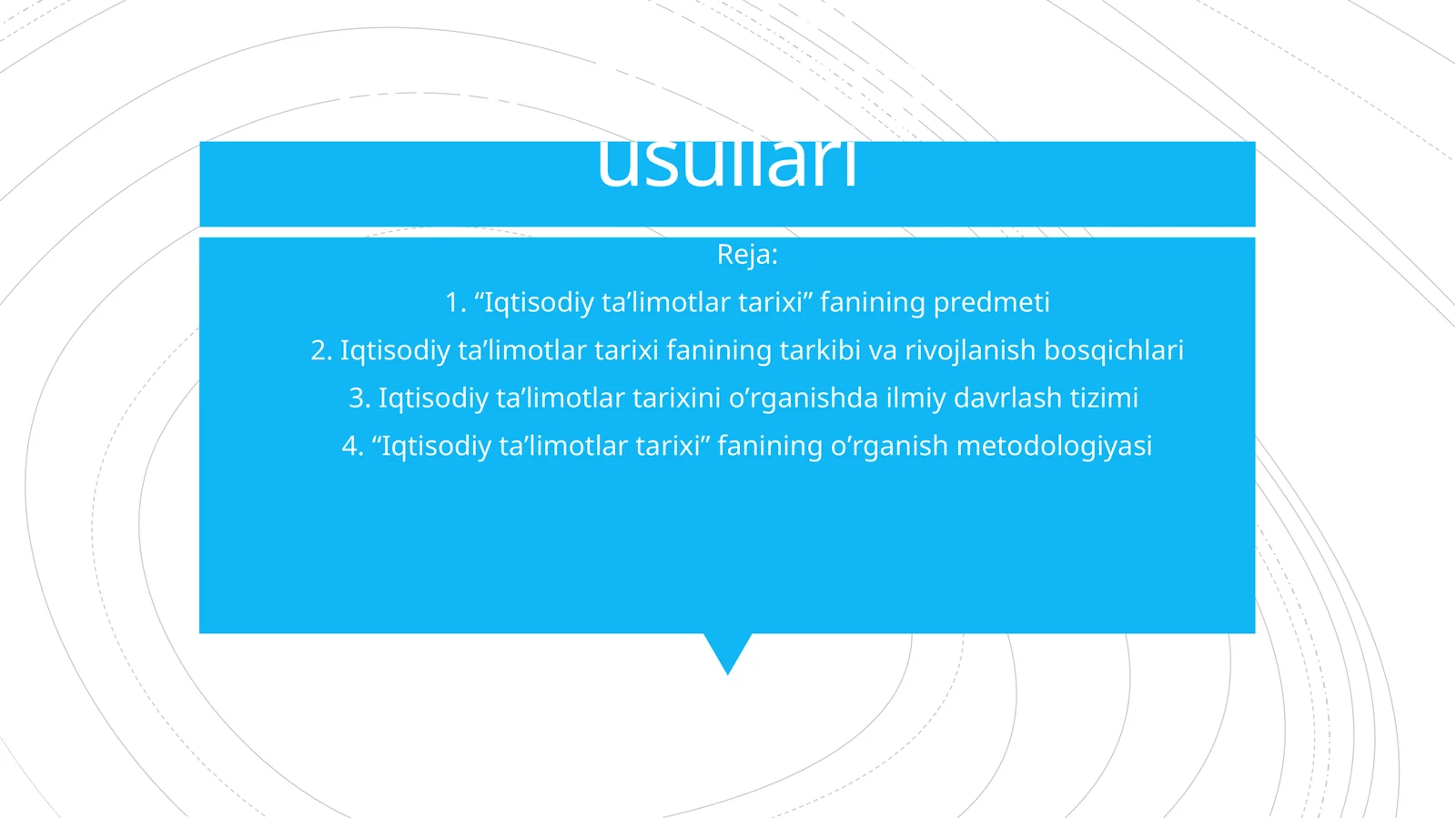 usullari

Reja:

1. “Iqtisodiy ta’limotlar tarixi” fanining predmeti

2. Iqtisodiy ta’limotlar tarixi fanining tarkibi va rivojlanish bosqichlari

3. Iqtisodiy ta’limotlar tarixini o’rganishda ilmiy davrlash tizimi

4. “Iqtisodiy ta’limotlar tarixi” fanining o’rganish metodologiyasi